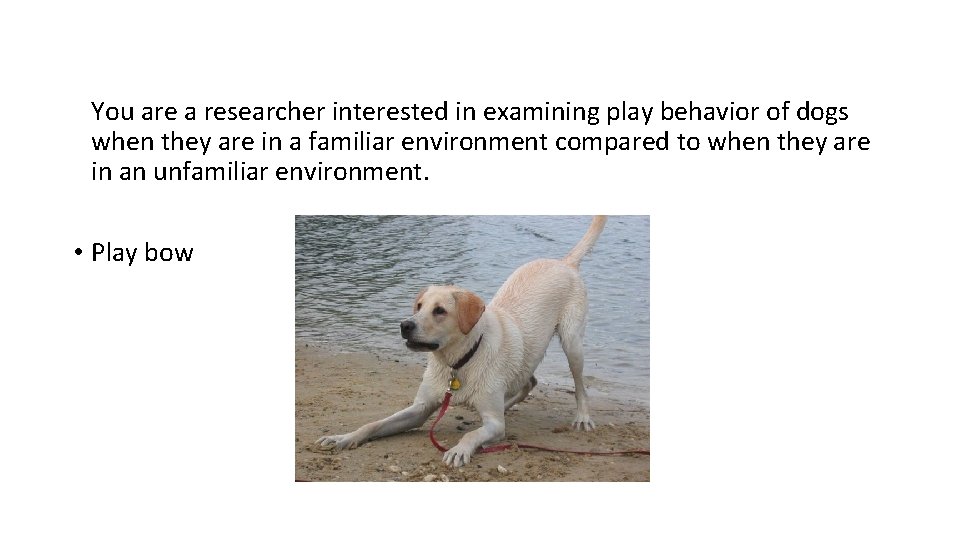 You are a researcher interested in examining play behavior of dogs when they are in a familiar environment compared to when they are in an unfamiliar environment.

• Play bow